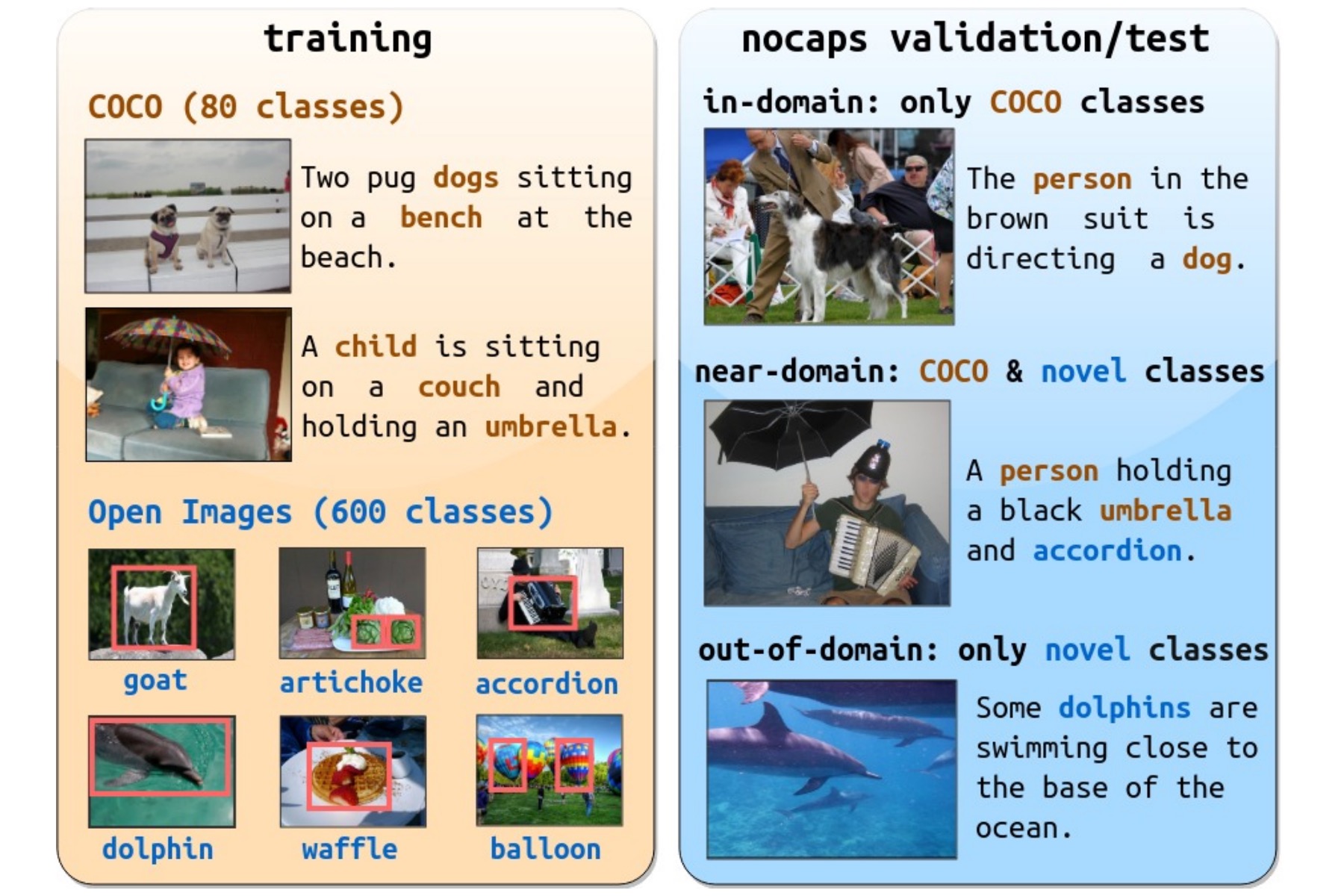 training

COCO (80 classes)

Two pug dogs sitting on a bench at the beach.

A child is sitting on a couch and holding an umbrella.

Open Images (600 classes)

goat

artichoke

accordion

dolphin

waffle

balloon

nocaps validation/test

in-domain: only COCO classes

The person in the brown suit is directing a dog.

near-domain: COCO & novel classes

A person holding a black umbrella and accordion.

out-of-domain: only novel classes

Some dolphins are swimming close to the base of the ocean.